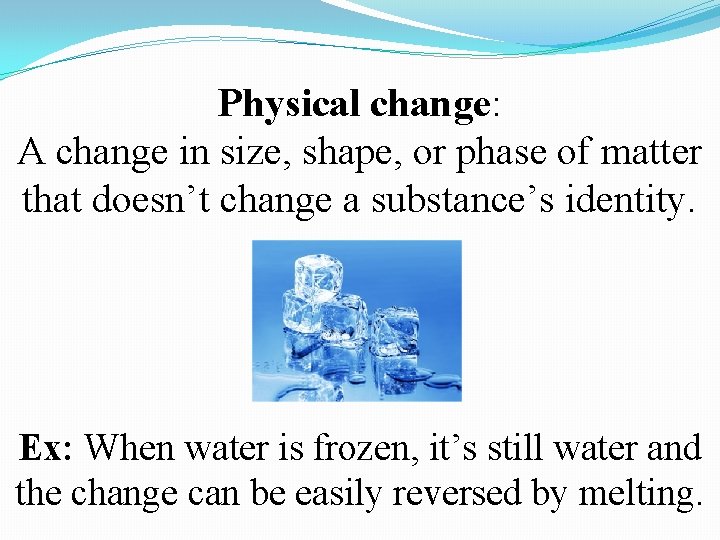 Physical change:
A change in size, shape, or phase of matter that doesn’t change a substance’s identity.

Ex: When water is frozen, it’s still water and the change can be easily reversed by melting.